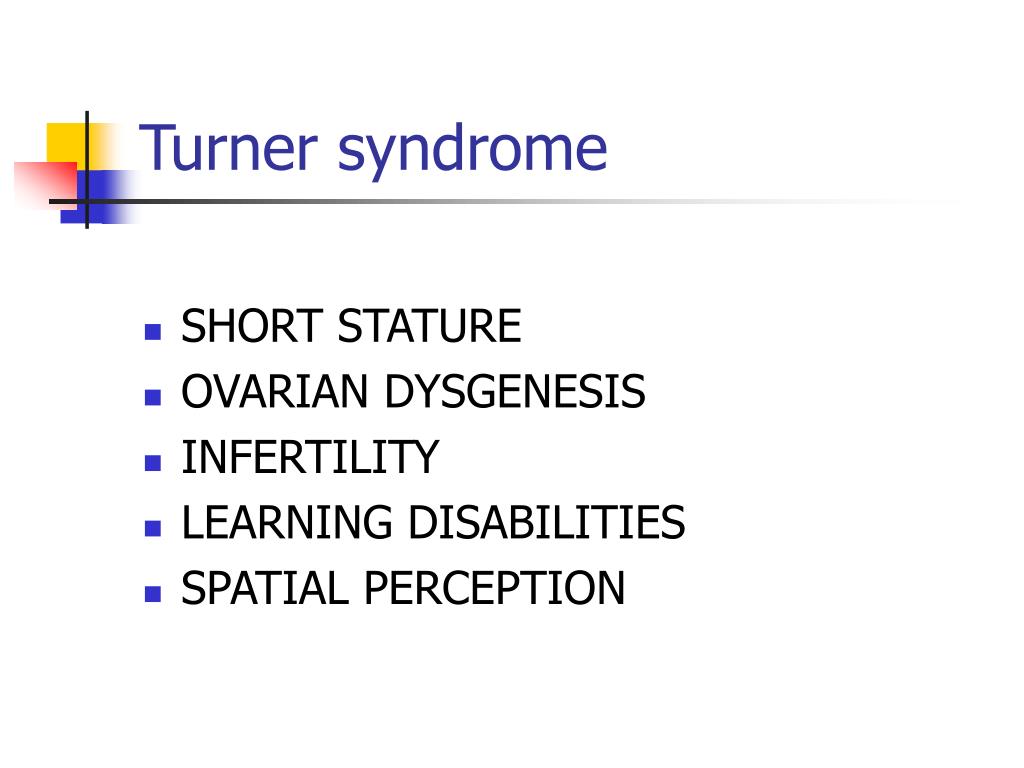 Turner syndrome

- SHORT STATURE
- OVARIAN DYSGENESIS
- INFERTILITY
- LEARNING DISABILITIES
- SPATIAL PERCEPTION